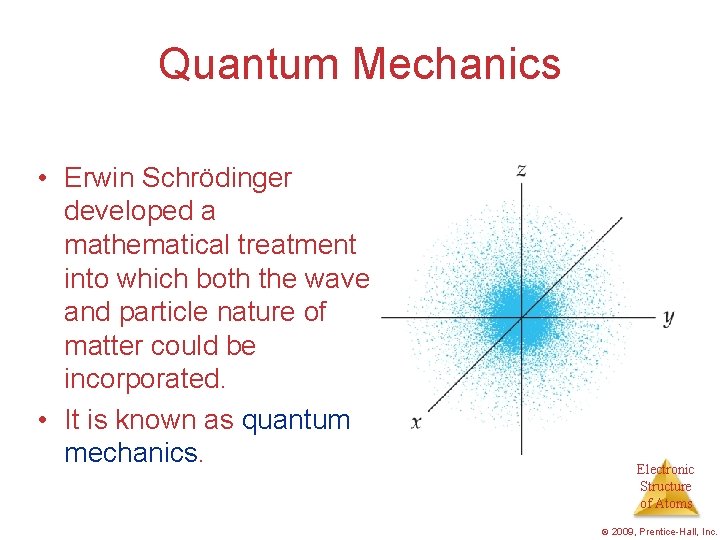 Quantum Mechanics

• Erwin Schrödinger developed a mathematical treatment into which both the wave and particle nature of matter could be incorporated.

• It is known as quantum mechanics.

$z$

$y$

$x$

Electronic Structure of Atoms

© 2009, Prentice-Hall, Inc.